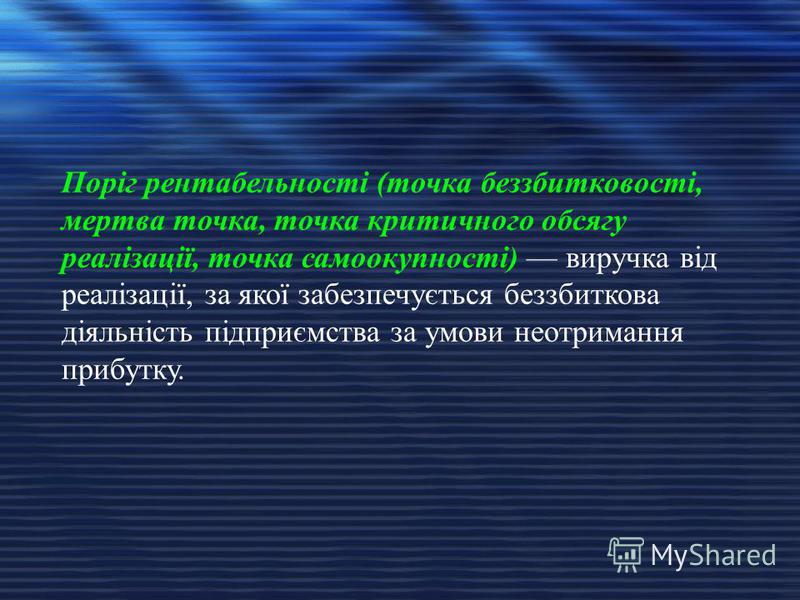 Поріг рентабельності (точка беззбитковості, мертва точка, точка критичного обсягу реалізації, точка самоокупності) — виручка від реалізації, за якої забезпечується беззбиткова діяльність підприємства за умови неотримання прибутку.

MyShared